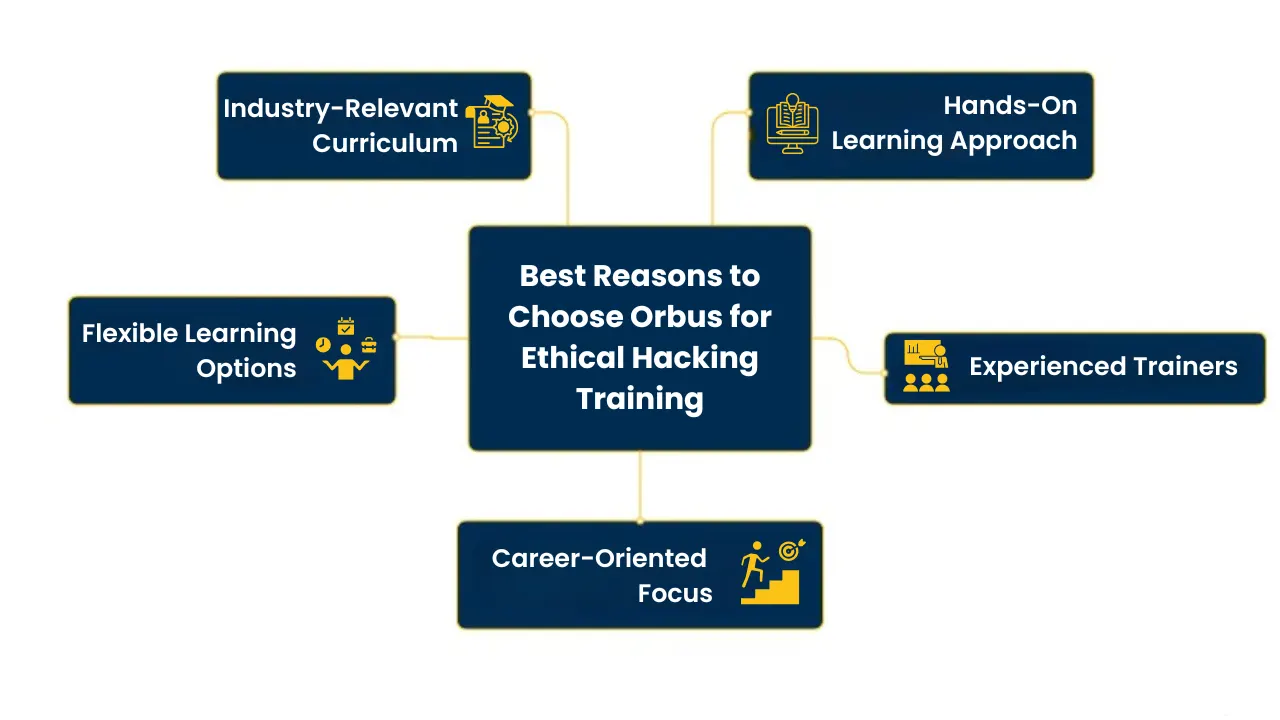 Industry-Relevant Curriculum

Hands-On Learning Approach

Best Reasons to Choose Orbus for Ethical Hacking Training

Flexible Learning Options

Experienced Trainers

Career-Oriented Focus